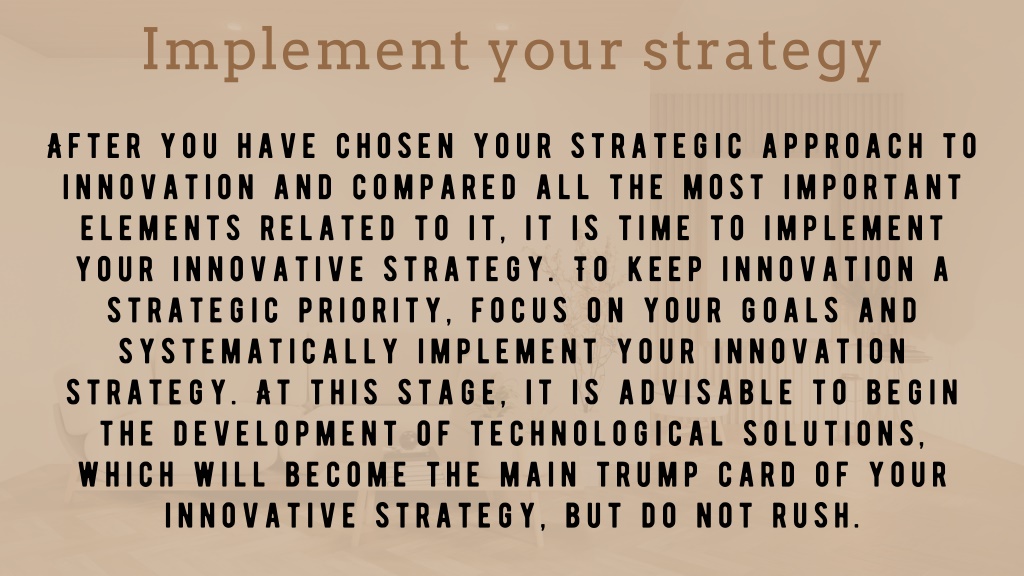 Implement your strategy

AFTER YOU HAVE CHOSEN YOUR STRATEGIC APPROACH TO INNOVATION AND COMPARED ALL THE MOST IMPORTANT ELEMENTS RELATED TO IT, IT IS TIME TO IMPLEMENT YOUR INNOVATIVE STRATEGY. TO KEEP INNOVATION A STRATEGIC PRIORITY, FOCUS ON YOUR GOALS AND SYSTEMATICALLY IMPLEMENT YOUR INNOVATION STRATEGY. AT THIS STAGE, IT IS ADVISABLE TO BEGIN THE DEVELOPMENT OF TECHNOLOGICAL SOLUTIONS, WHICH WILL BECOME THE MAIN TRUMP CARD OF YOUR INNOVATIVE STRATEGY, BUT DO NOT RUSH.